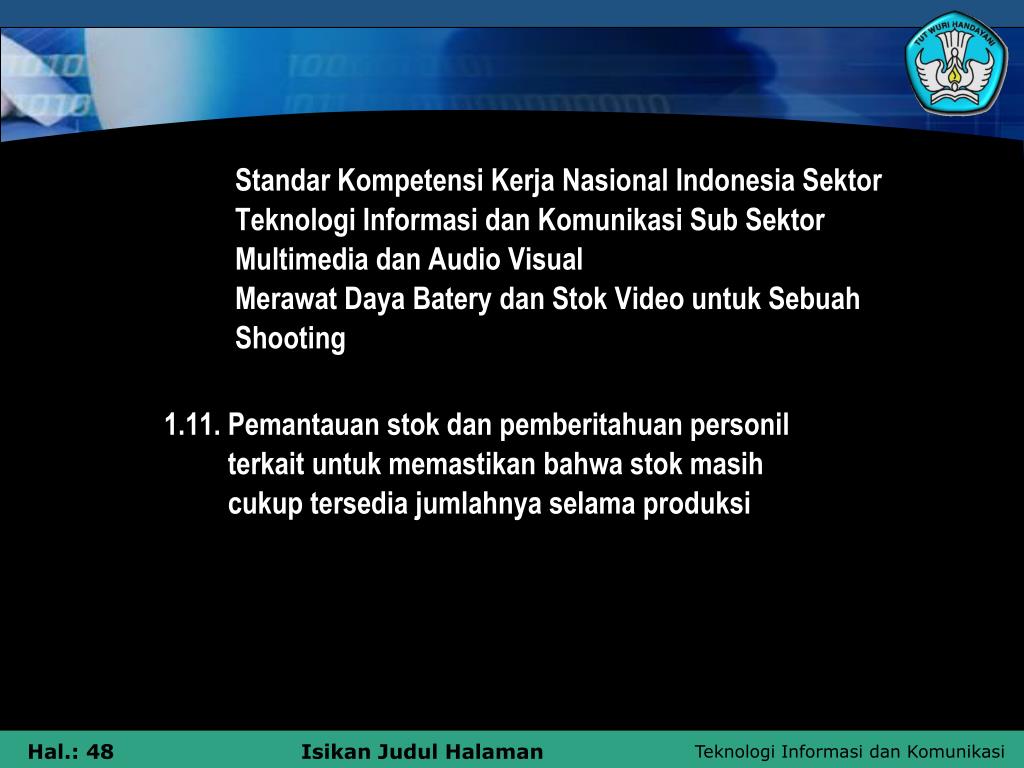 TUT WURI HANDAYANI

Standar Kompetensi Kerja Nasional Indonesia Sektor Teknologi Informasi dan Komunikasi Sub Sektor Multimedia dan Audio Visual
Merawat Daya Batery dan Stok Video untuk Sebuah Shooting

1.11. Pemantauan stok dan pemberitahuan personil terkait untuk memastikan bahwa stok masih cukup tersedia jumlahnya selama produksi

Hal.: 48 Isikan Judul Halaman Teknologi Informasi dan Komunikasi